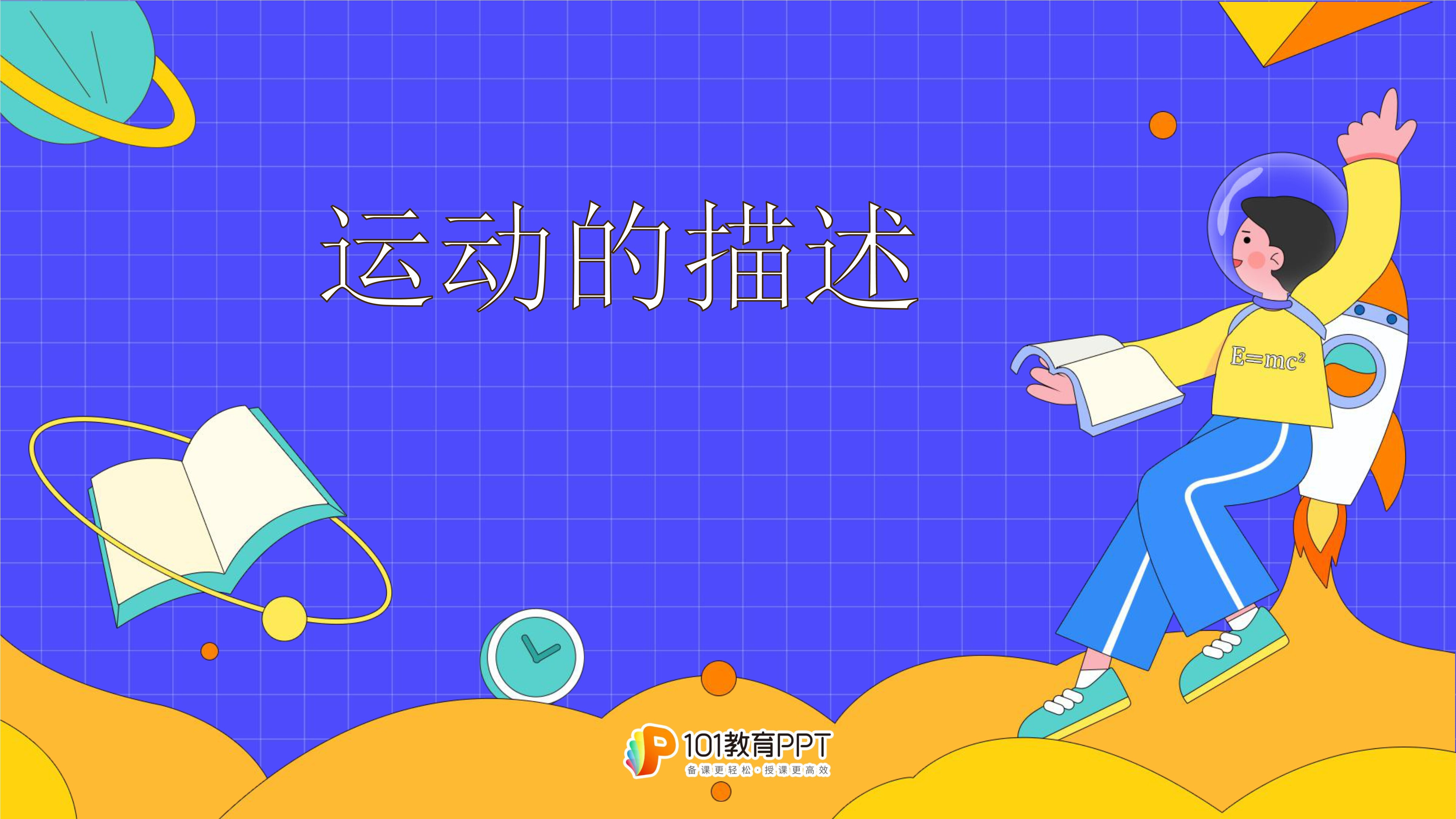 运动的描述

$E=mc^2$

101教育PPT
备课更轻松·授课更高效